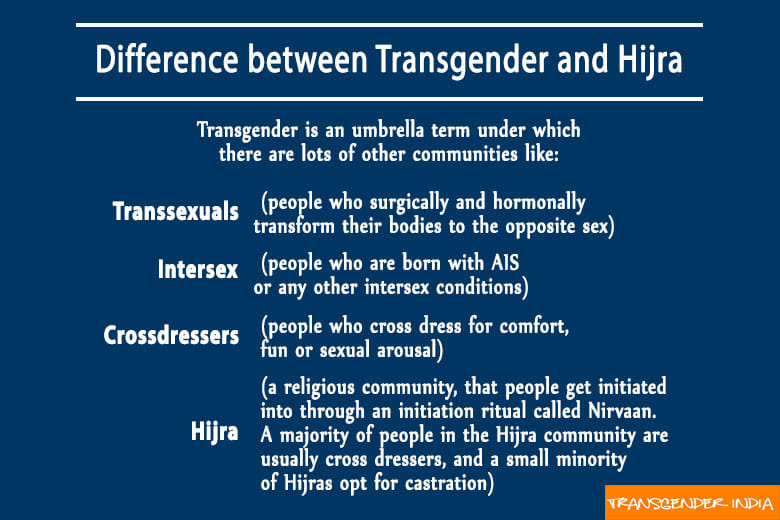 Difference between Transgender and Hijra

Transgender is an umbrella term under which there are lots of other communities like:

Transsexuals (people who surgically and hormonally transform their bodies to the opposite sex)

Intersex (people who are born with AIS or any other intersex conditions)

Crossdressers (people who cross dress for comfort, fun or sexual arousal)

Hijra (a religious community, that people get initiated into through an initiation ritual called Nirvaan. A majority of people in the Hijra community are usually cross dressers, and a small minority of Hijras opt for castration)

TRANSGENDER INDIA